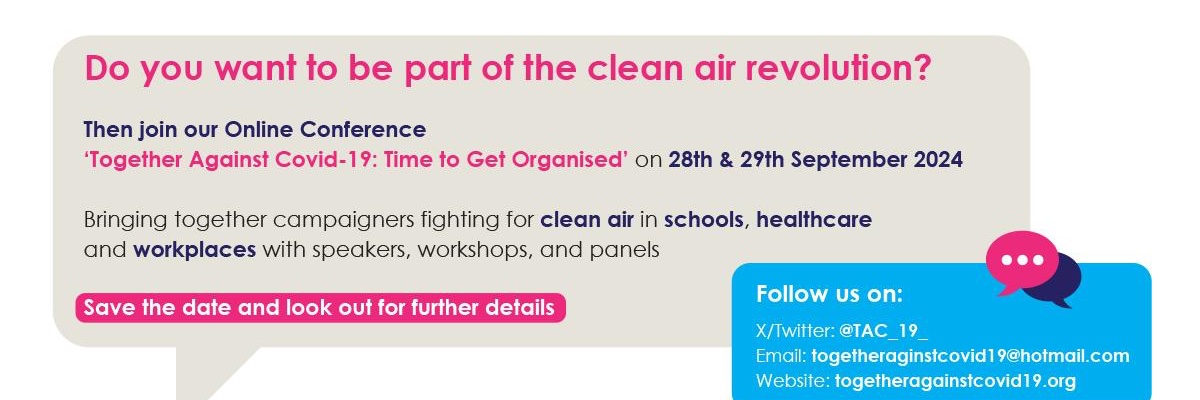 Do you want to be part of the clean air revolution?

Then join our Online Conference
'Together Against Covid-19: Time to Get Organised' on 28th & 29th September 2024

Bringing together campaigners fighting for clean air in schools, healthcare and workplaces with speakers, workshops, and panels

Save the date and look out for further details

Follow us on:

X/Twitter: @TAC_19_
Email: togetheraginstcovid19@hotmail.com
Website: togetheragainstcovid19.org